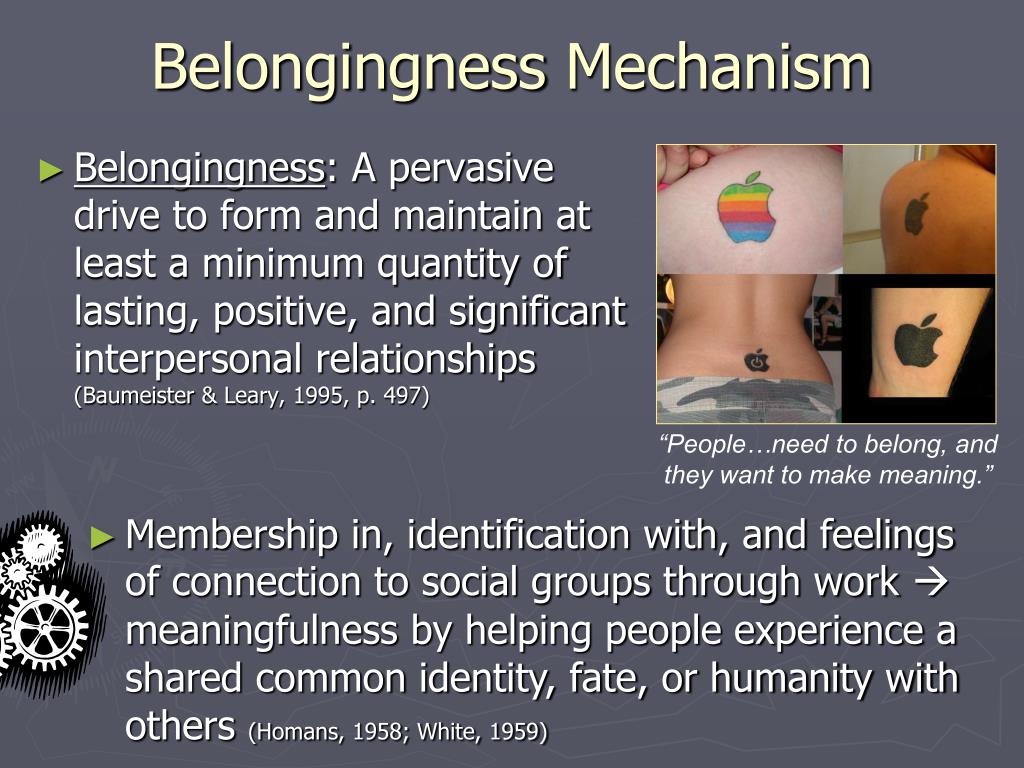 Belongingness Mechanism

► Belongingness: A pervasive drive to form and maintain at least a minimum quantity of lasting, positive, and significant interpersonal relationships (Baumeister & Leary, 1995, p. 497)

"People…need to belong, and they want to make meaning."

► Membership in, identification with, and feelings of connection to social groups through work → meaningfulness by helping people experience a shared common identity, fate, or humanity with others (Homans, 1958; White, 1959)